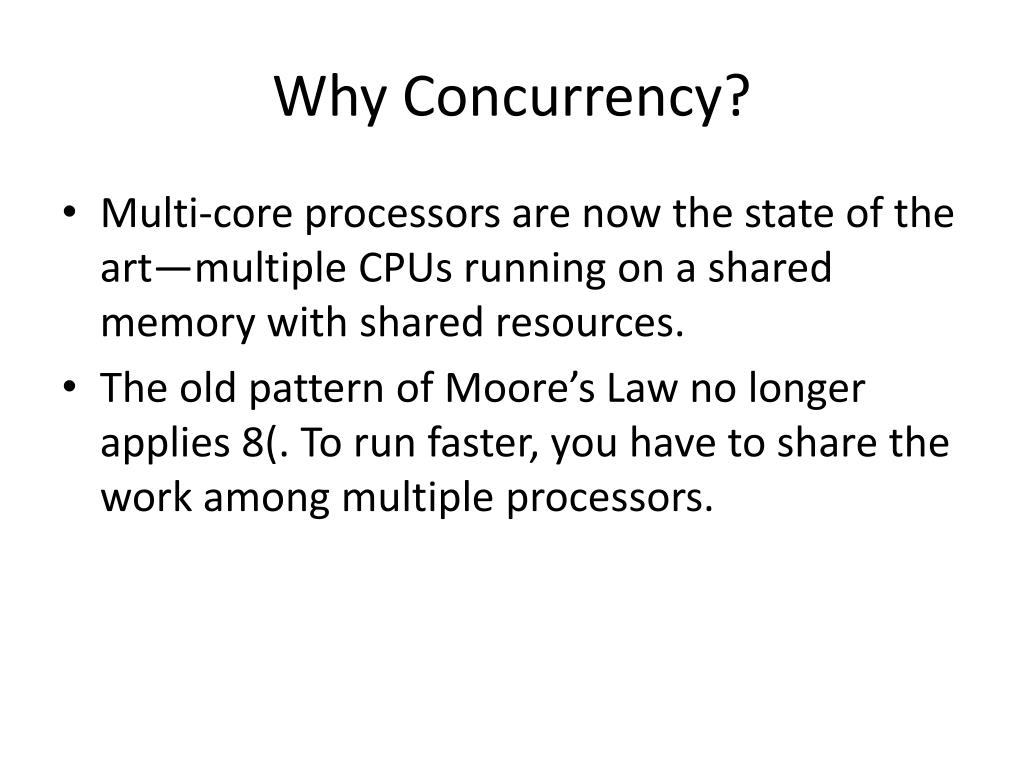 Why Concurrency?

• Multi-core processors are now the state of the art—multiple CPUs running on a shared memory with shared resources.
• The old pattern of Moore’s Law no longer applies 8(. To run faster, you have to share the work among multiple processors.